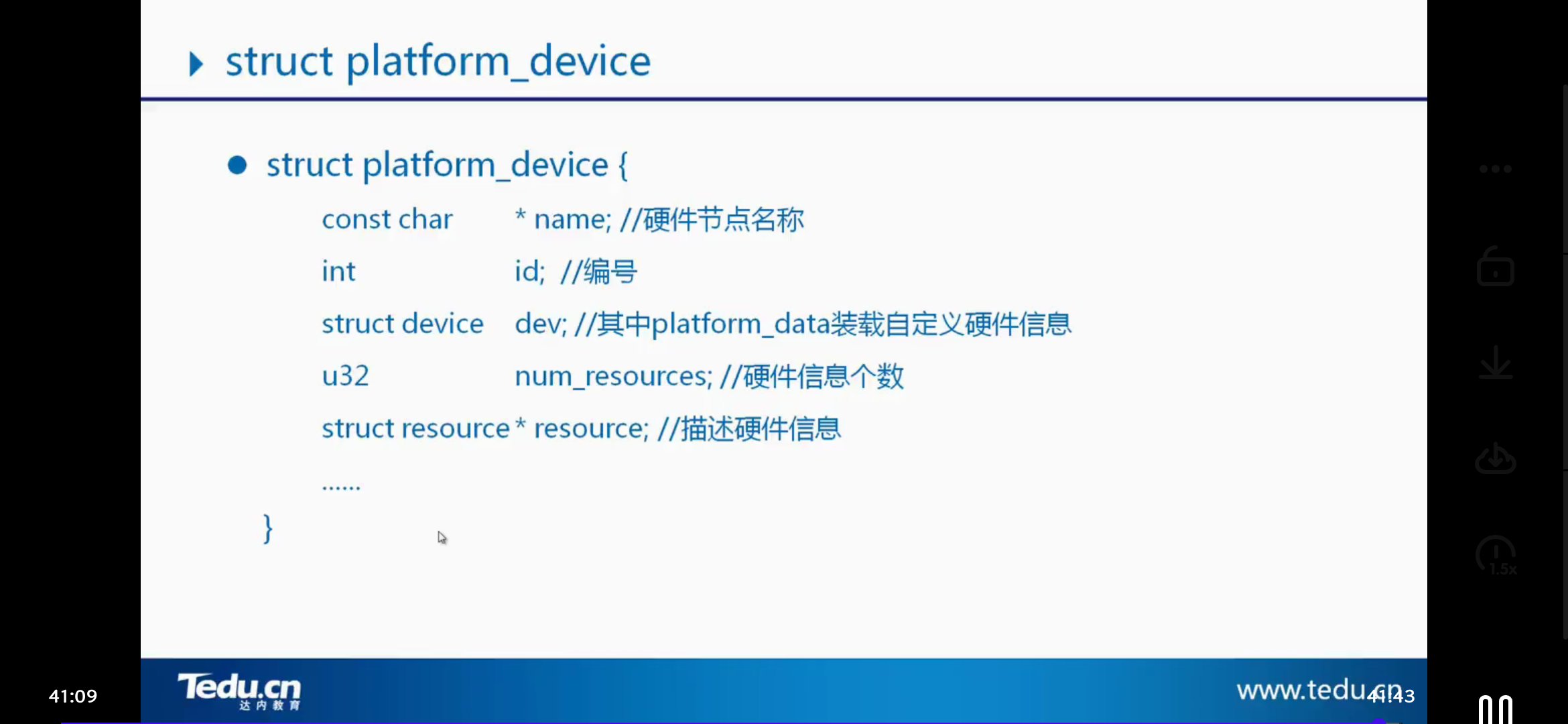 struct platform_device

struct platform_device {

const char * name; //硬件节点名称

int id; //编号

struct device dev; //其中platform_data装载自定义硬件信息

u32 num_resources; //硬件信息个数

struct resource * resource; //描述硬件信息

......

}

1.5x

41:09

Tedu.cn 达内教育

www.tedu.cn

41:43